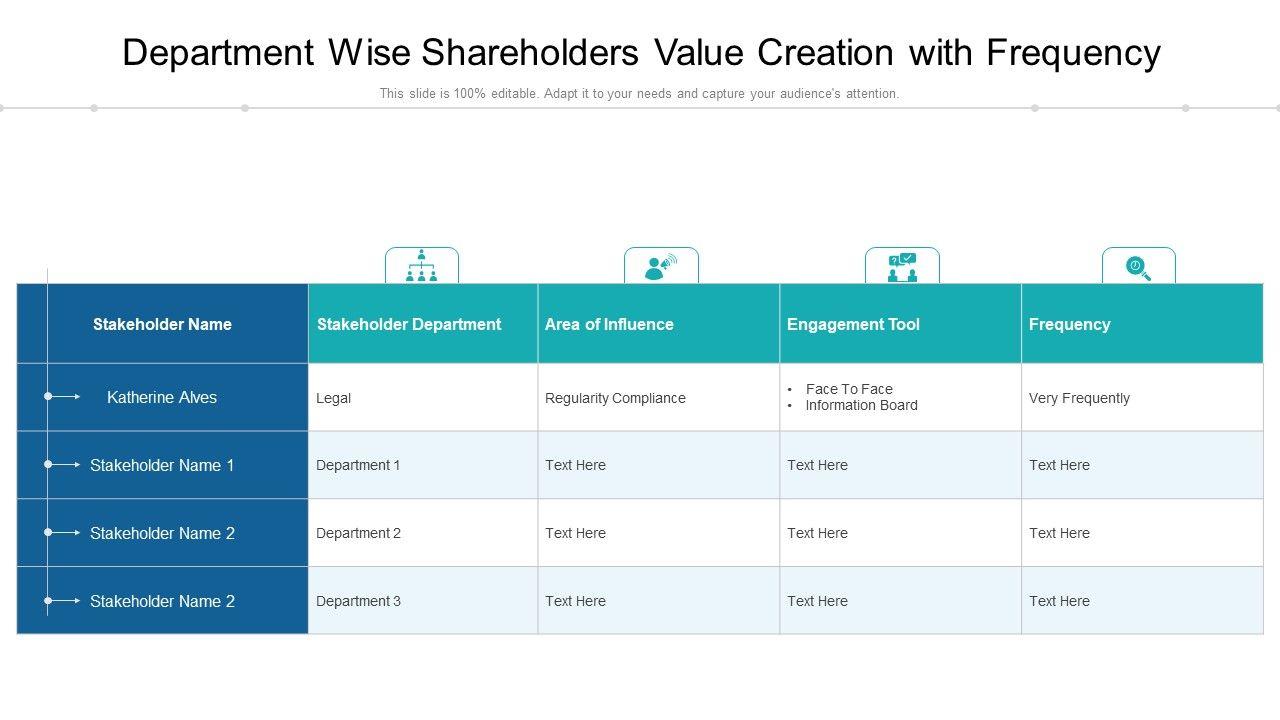 Department Wise Shareholders Value Creation with Frequency

This slide is 100% editable. Adapt it to your needs and capture your audience's attention.

| Stakeholder Name | Stakeholder Department | Area of Influence | Engagement Tool | Frequency |
|---|---|---|---|---|
| Katherine Alves | Legal | Regularity Compliance | • Face To Face • Information Board | Very Frequently |
| Stakeholder Name 1 | Department 1 | Text Here | Text Here | Text Here |
| Stakeholder Name 2 | Department 2 | Text Here | Text Here | Text Here |
| Stakeholder Name 2 | Department 3 | Text Here | Text Here | Text Here |